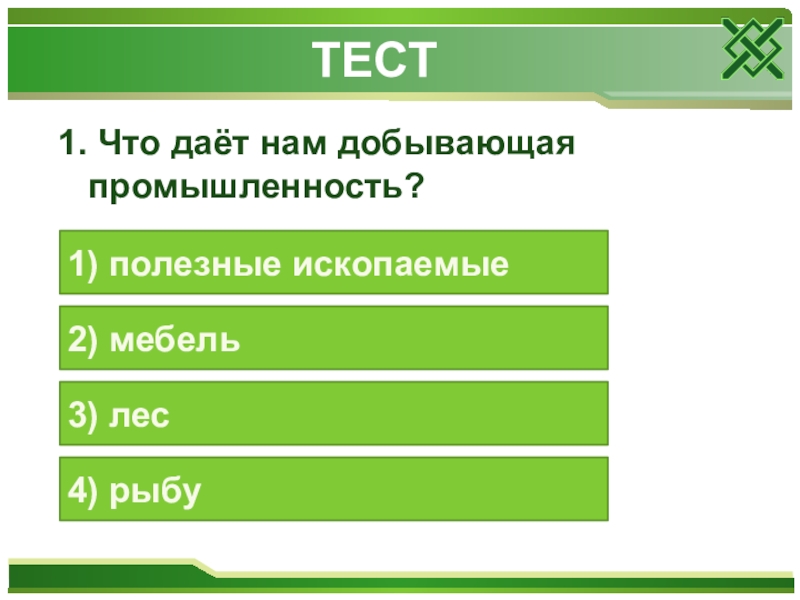 ТЕСТ

1. Что даёт нам добывающая промышленность?

1) полезные ископаемые

2) мебель

3) лес

4) рыбу